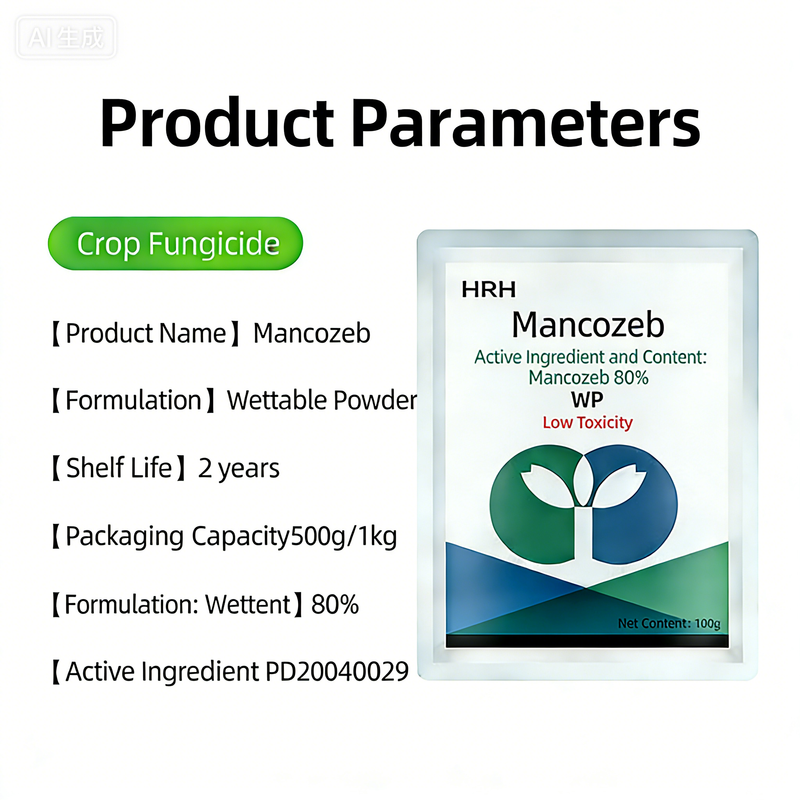 AI生成

Product Parameters

Crop Fungicide

【Product Name】Mancozeb

【Formulation】Wettable Powder

【Shelf Life】2 years

【Packaging Capacity500g/1kg

【Formulation: Wettent】80%

【Active Ingredient PD20040029

HRH
Mancozeb
Active Ingredient and Content:
Mancozeb 80%
WP
Low Toxicity

Net Content: 100g